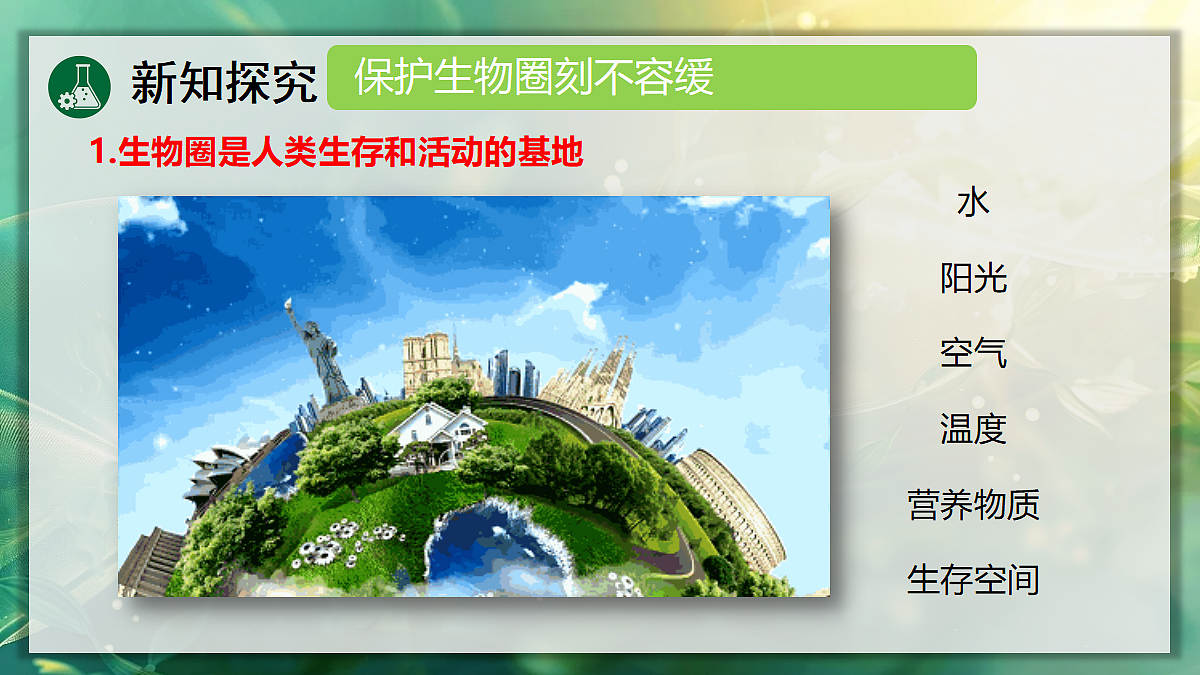 新知探究 保护生物圈刻不容缓

1.生物圈是人类生存和活动的基地

水

阳光

空气

温度

营养物质

生存空间